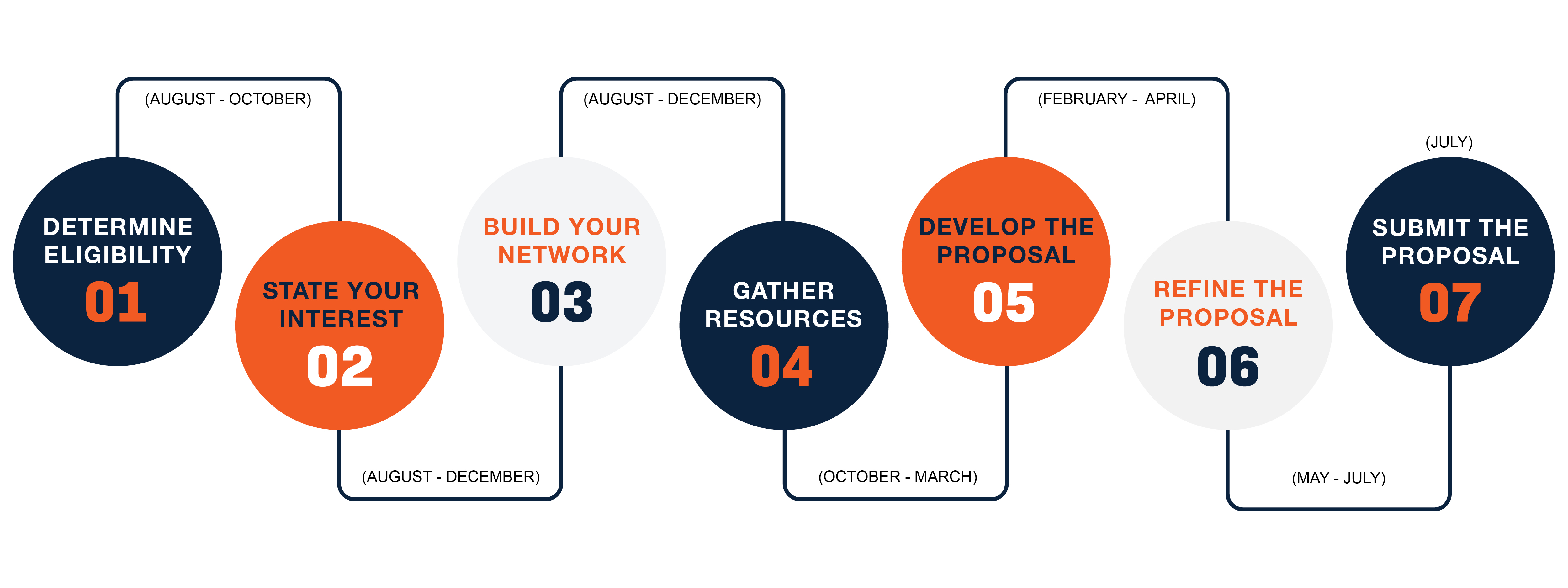 (AUGUST - OCTOBER)

DETERMINE ELIGIBILITY
01

STATE YOUR INTEREST
02

(AUGUST - DECEMBER)

(AUGUST - DECEMBER)

BUILD YOUR NETWORK
03

GATHER RESOURCES
04

(OCTOBER - MARCH)

(FEBRUARY - APRIL)

DEVELOP THE PROPOSAL
05

REFINE THE PROPOSAL
06

(MAY - JULY)

(JULY)

SUBMIT THE PROPOSAL
07